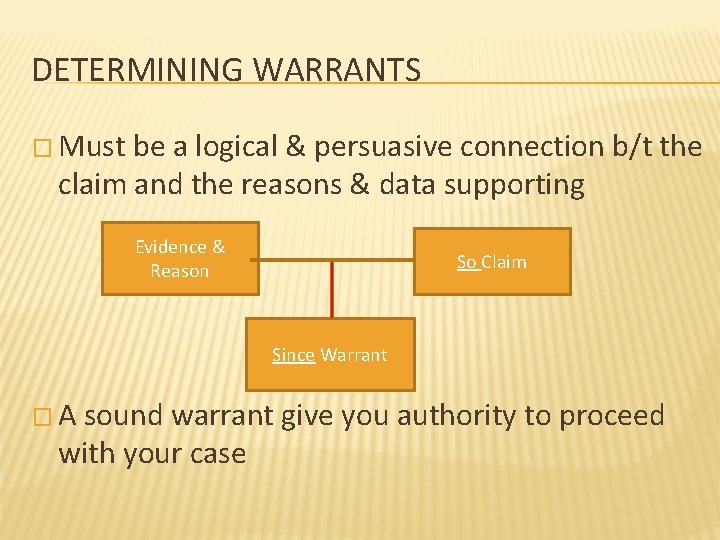 DETERMINING WARRANTS

□ Must be a logical & persuasive connection b/t the claim and the reasons & data supporting

Evidence & Reason

So Claim

Since Warrant

□ A sound warrant give you authority to proceed with your case